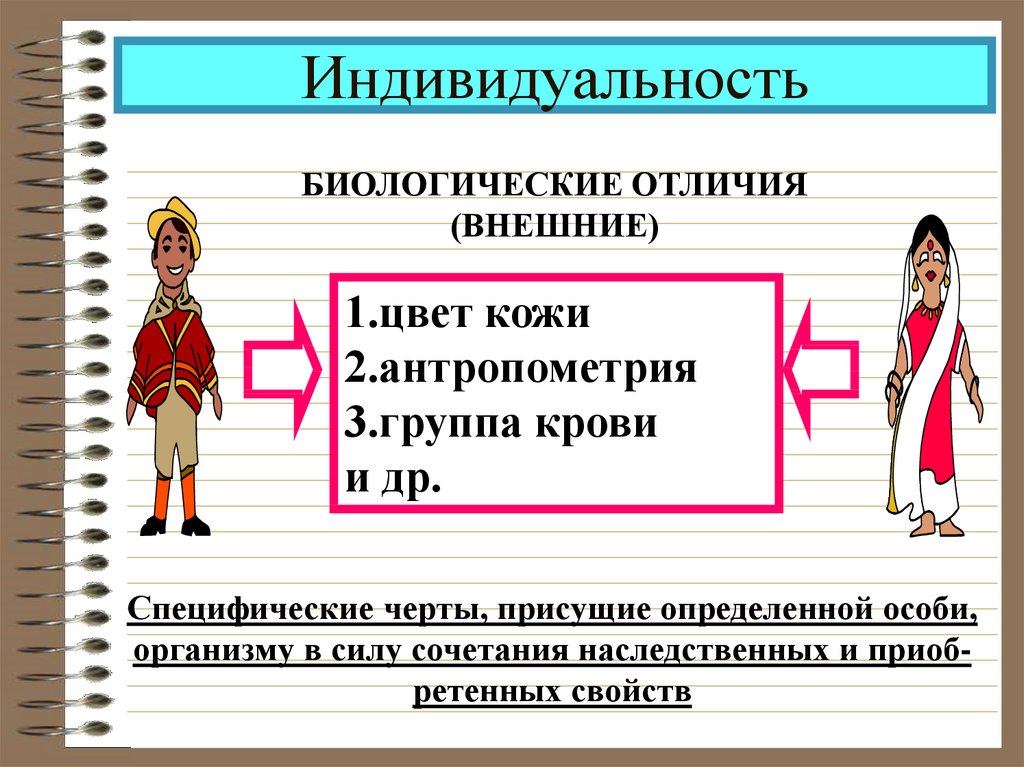 Индивидуальность

БИОЛОГИЧЕСКИЕ ОТЛИЧИЯ
(ВНЕШНИЕ)

1.цвет кожи
2.антропометрия
3.группа крови
и др.

Специфические черты, присущие определенной особи, организму в силу сочетания наследственных и приобретенных свойств